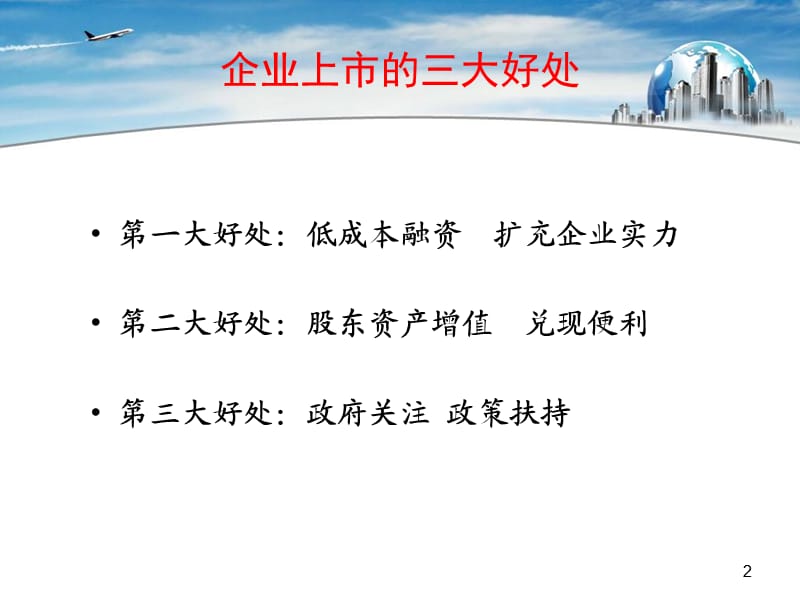 企业上市的三大好处

• 第一大好处：低成本融资　扩充企业实力

• 第二大好处：股东资产增值　兑现便利

• 第三大好处：政府关注 政策扶持

2